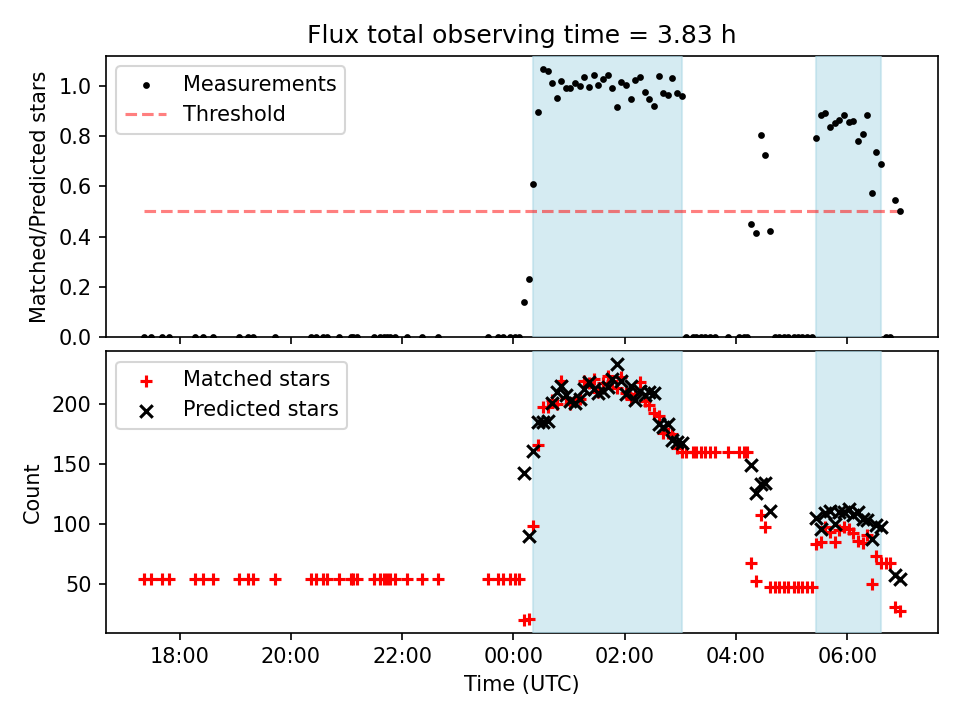 Flux total observing time = 3.83 h

Measurements
Threshold

Matched/Predicted stars

1.0
0.8
0.6
0.4
0.2
0.0

Matched stars
Predicted stars

Count

200
150
100
50

18:00
20:00
22:00
00:00
02:00
04:00
06:00

Time (UTC)